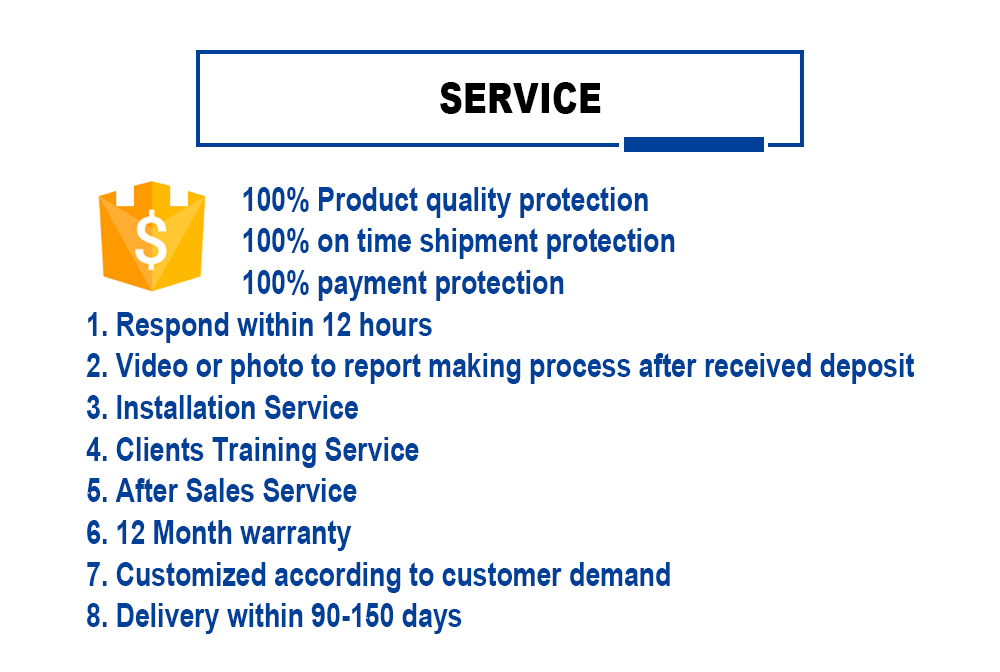 SERVICE

$

100% Product quality protection
100% on time shipment protection
100% payment protection

1. Respond within 12 hours
2. Video or photo to report making process after received deposit
3. Installation Service
4. Clients Training Service
5. After Sales Service
6. 12 Month warranty
7. Customized according to customer demand
8. Delivery within 90-150 days